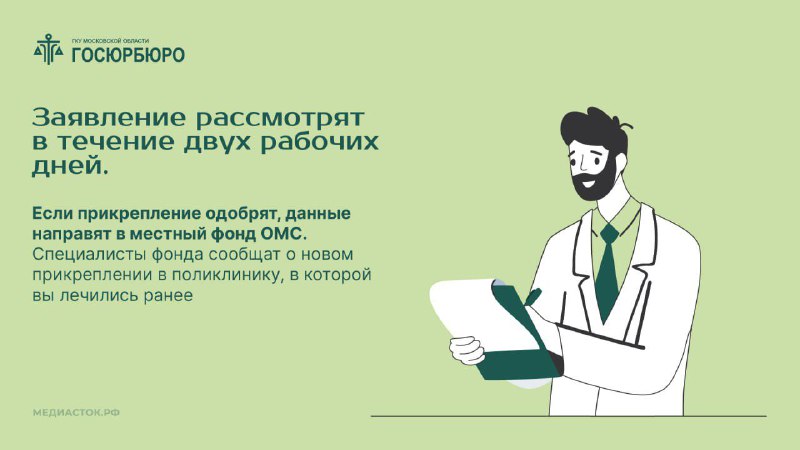 ГКУ МОСКОВСКОЙ ОБЛАСТИ
ГОСЮРБЮРО

Заявление рассмотрят в течение двух рабочих дней.

Если прикрепление одобрят, данные направят в местный фонд ОМС. Специалисты фонда сообщат о новом прикреплении в поликлинику, в которой вы лечились ранее

МЕДИАСТОК.РФ